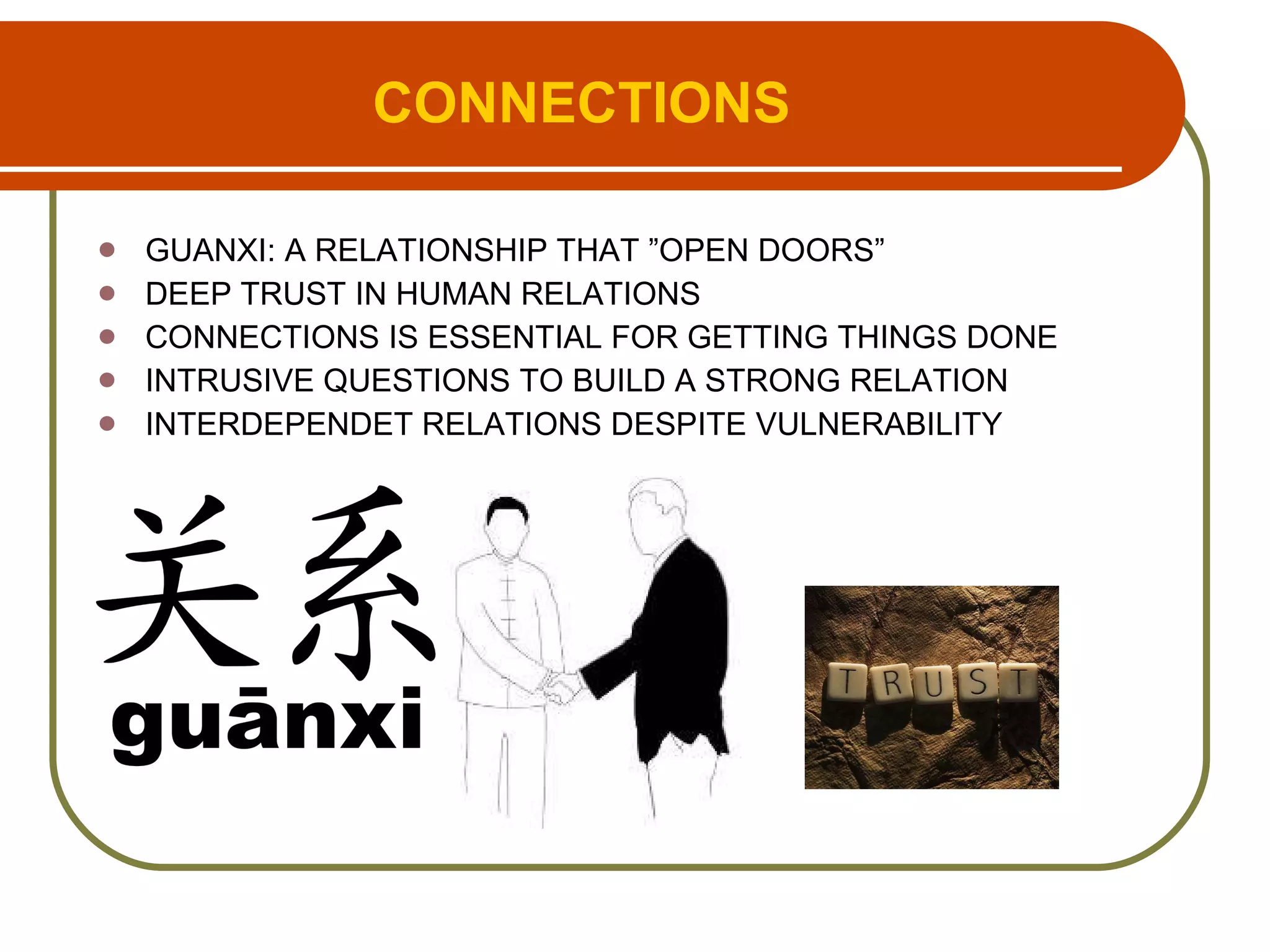 CONNECTIONS

- GUANXI: A RELATIONSHIP THAT ”OPEN DOORS”
- DEEP TRUST IN HUMAN RELATIONS
- CONNECTIONS IS ESSENTIAL FOR GETTING THINGS DONE
- INTRUSIVE QUESTIONS TO BUILD A STRONG RELATION
- INTERDEPENDET RELATIONS DESPITE VULNERABILITY

关系
guānxi

TRUST